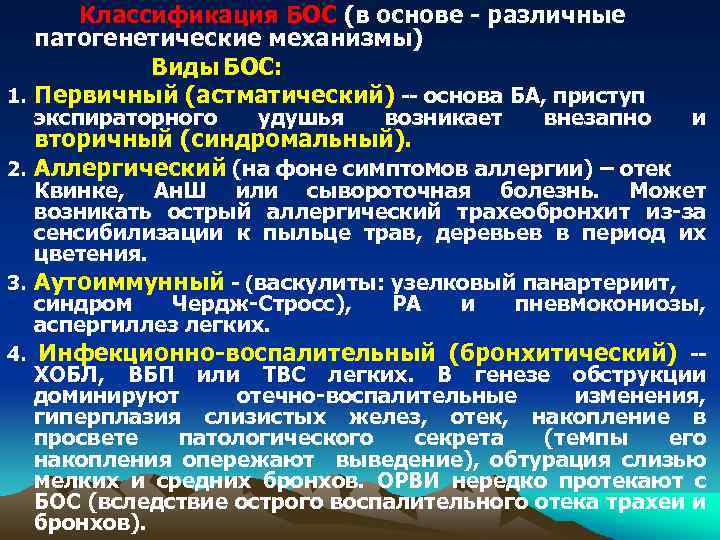 Классификация БОС (в основе - различные патогенетические механизмы)

Виды БОС:

1. Первичный (астматический) -- основа БА, приступ экспираторного удушья возникает внезапно и вторичный (синдромальный).

2. Аллергический (на фоне симптомов аллергии) – отек Квинке, АнШ или сывороточная болезнь. Может возникать острый аллергический трахеобронхит из-за сенсибилизации к пыльце трав, деревьев в период их цветения.

3. Аутоиммунный - (васкулиты: узелковый панартериит, синдром Чердж-Стросс), РА и пневмокониозы, аспергиллез легких.

4. Инфекционно-воспалительный (бронхитический) -- ХОБЛ, ВБП или ТВС легких. В генезе обструкции доминируют отечно-воспалительные изменения, гиперплазия слизистых желез, отек, накопление в просвете патологического секрета (темпы его накопления опережают выведение), обтурация слизью мелких и средних бронхов. ОРВИ нередко протекают с БОС (вследствие острого воспалительного отека трахеи и бронхов).